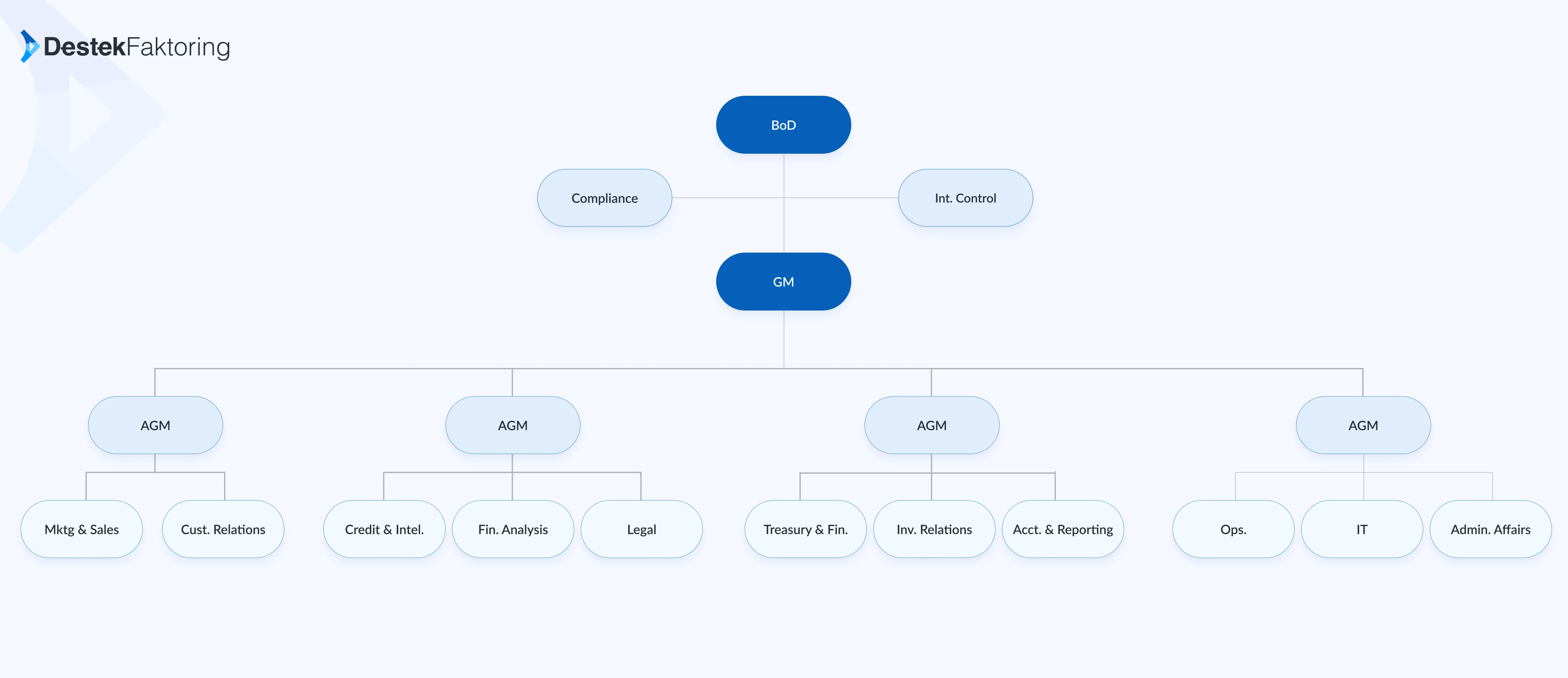 DestekFaktoring

BoD

Compliance

Int. Control

GM

AGM

AGM

AGM

AGM

Mktg & Sales

Cust. Relations

Credit & Intel.

Fin. Analysis

Legal

Treasury & Fin.

Inv. Relations

Acct. & Reporting

Ops.

IT

Admin. Affairs